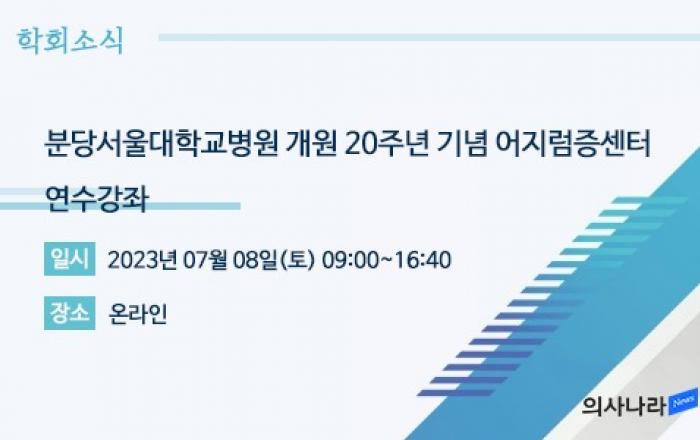 학회소식

분당서울대학교병원 개원 20주년 기념 어지럼증센터 연수강좌

일시 2023년 07월 08일(토) 09:00~16:40

장소 온라인

의사나라 News